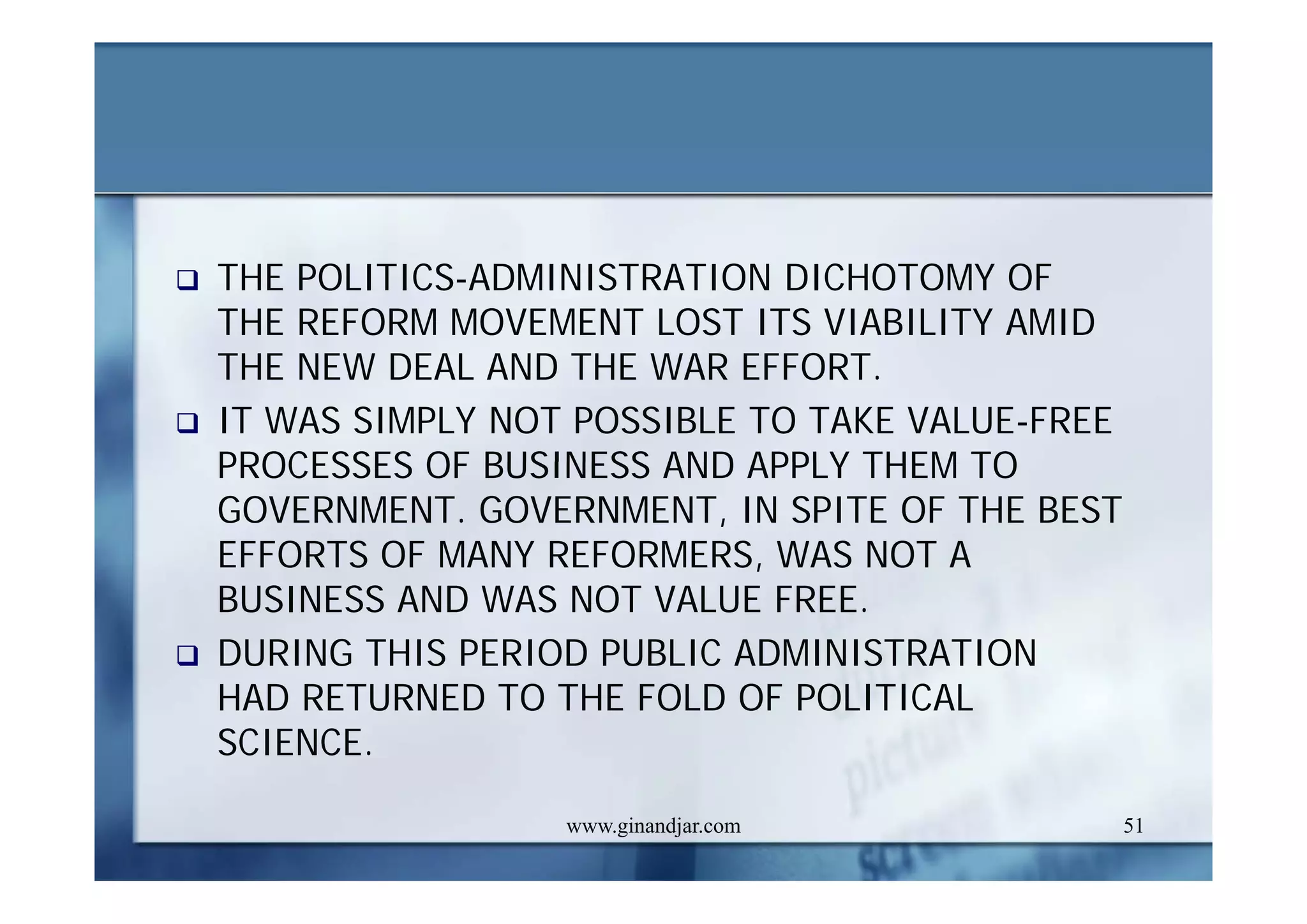 ❑ THE POLITICS-ADMINISTRATION DICHOTOMY OF THE REFORM MOVEMENT LOST ITS VIABILITY AMID THE NEW DEAL AND THE WAR EFFORT.

❑ IT WAS SIMPLY NOT POSSIBLE TO TAKE VALUE-FREE PROCESSES OF BUSINESS AND APPLY THEM TO GOVERNMENT. GOVERNMENT, IN SPITE OF THE BEST EFFORTS OF MANY REFORMERS, WAS NOT A BUSINESS AND WAS NOT VALUE FREE.

❑ DURING THIS PERIOD PUBLIC ADMINISTRATION HAD RETURNED TO THE FOLD OF POLITICAL SCIENCE.

www.ginandjar.com

51